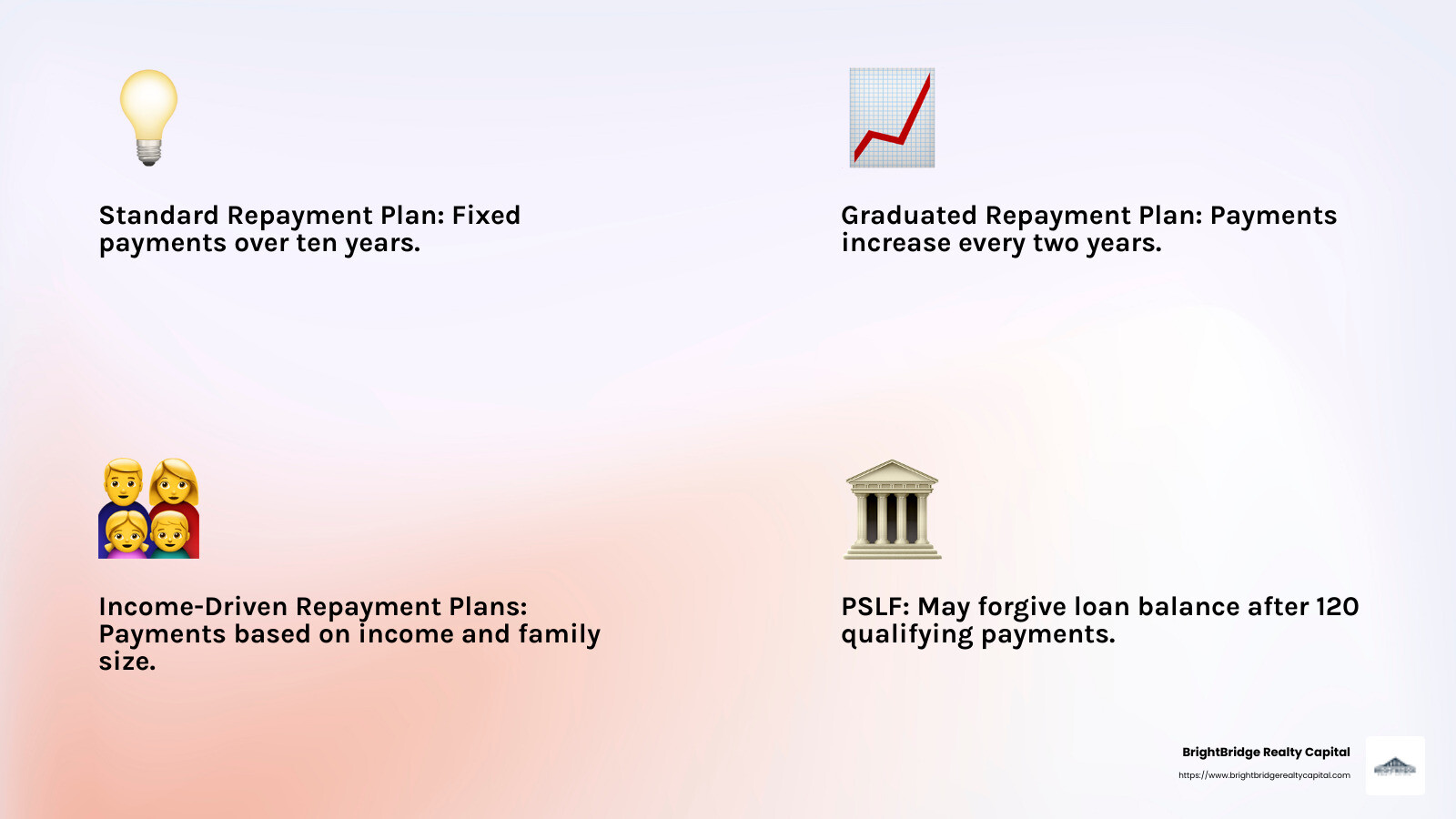 Standard Repayment Plan: Fixed payments over ten years.

Graduated Repayment Plan: Payments increase every two years.

Income-Driven Repayment Plans: Payments based on income and family size.

PSLF: May forgive loan balance after 120 qualifying payments.

BrightBridge Realty Capital
https://www.brightbridgerealtycapital.com